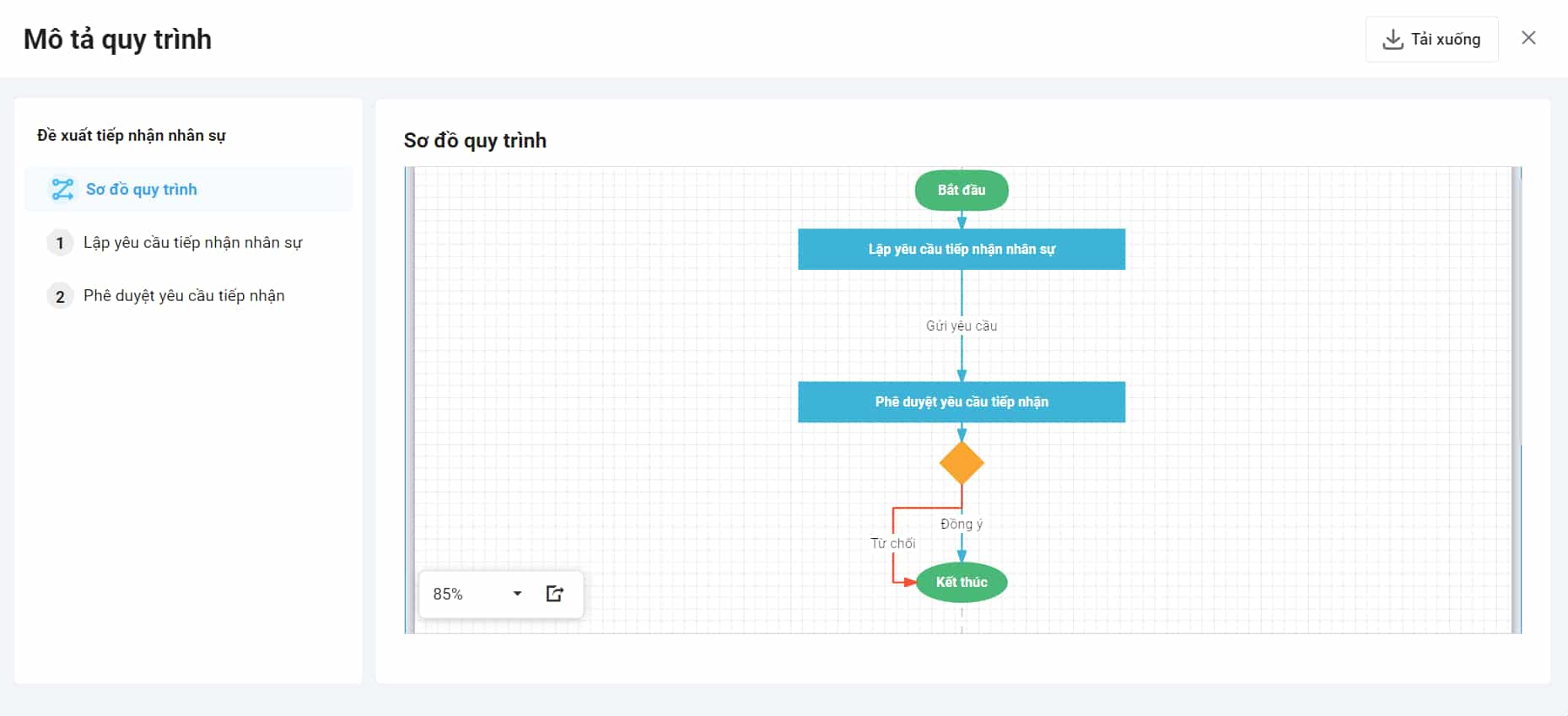 Mô tả quy trình

Tải xuống

Đề xuất tiếp nhận nhân sự

Sơ đồ quy trình

1 Lập yêu cầu tiếp nhận nhân sự

2 Phê duyệt yêu cầu tiếp nhận

Sơ đồ quy trình

Bắt đầu

Lập yêu cầu tiếp nhận nhân sự

Gửi yêu cầu

Phê duyệt yêu cầu tiếp nhận

Đồng ý

Từ chối

Kết thúc

85%